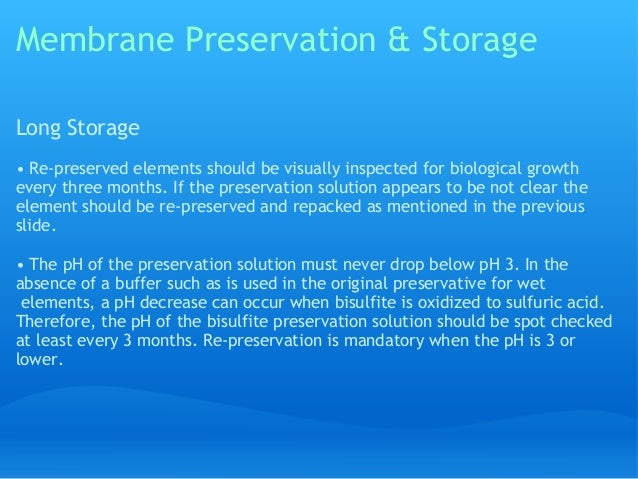 Membrane Preservation & Storage

Long Storage

• Re-preserved elements should be visually inspected for biological growth every three months. If the preservation solution appears to be not clear the element should be re-preserved and repacked as mentioned in the previous slide.

• The pH of the preservation solution must never drop below pH 3. In the absence of a buffer such as is used in the original preservative for wet elements, a pH decrease can occur when bisulfite is oxidized to sulfuric acid. Therefore, the pH of the bisulfite preservation solution should be spot checked at least every 3 months. Re-preservation is mandatory when the pH is 3 or lower.